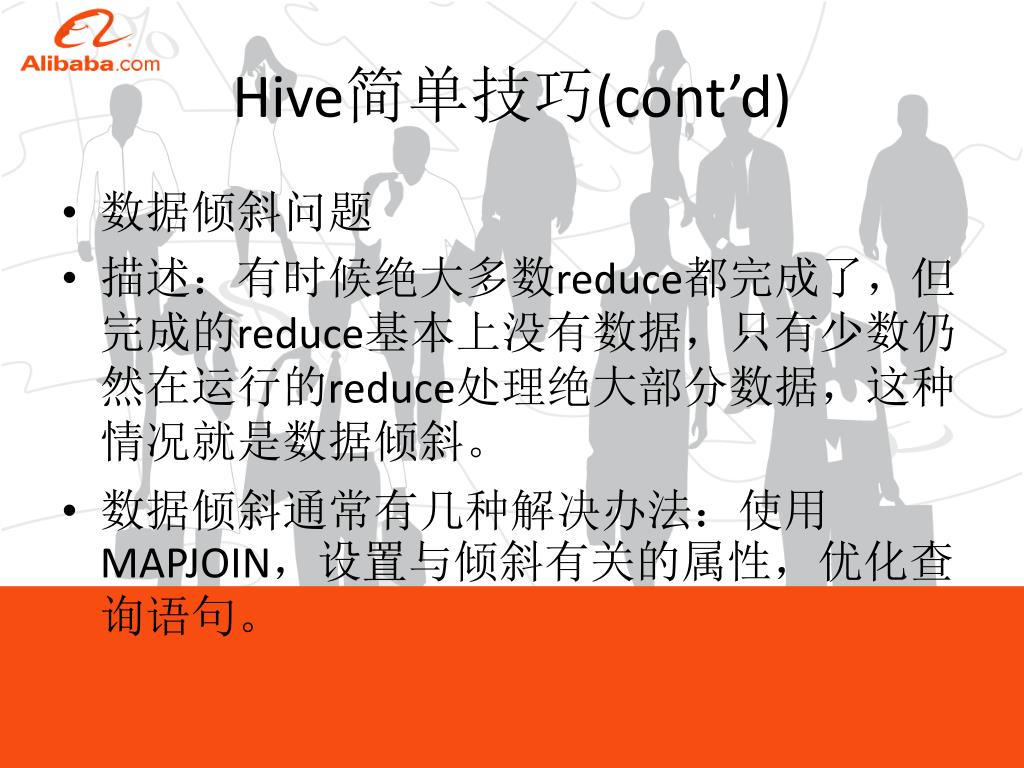 Alibaba.com

Hive简单技巧(cont’d)

• 数据倾斜问题
• 描述：有时候绝大多数reduce都完成了，但完成的reduce基本上没有数据，只有少数仍然在运行的reduce处理绝大部分数据，这种情况就是数据倾斜。
• 数据倾斜通常有几种解决办法：使用MAPJOIN，设置与倾斜有关的属性，优化查询语句。